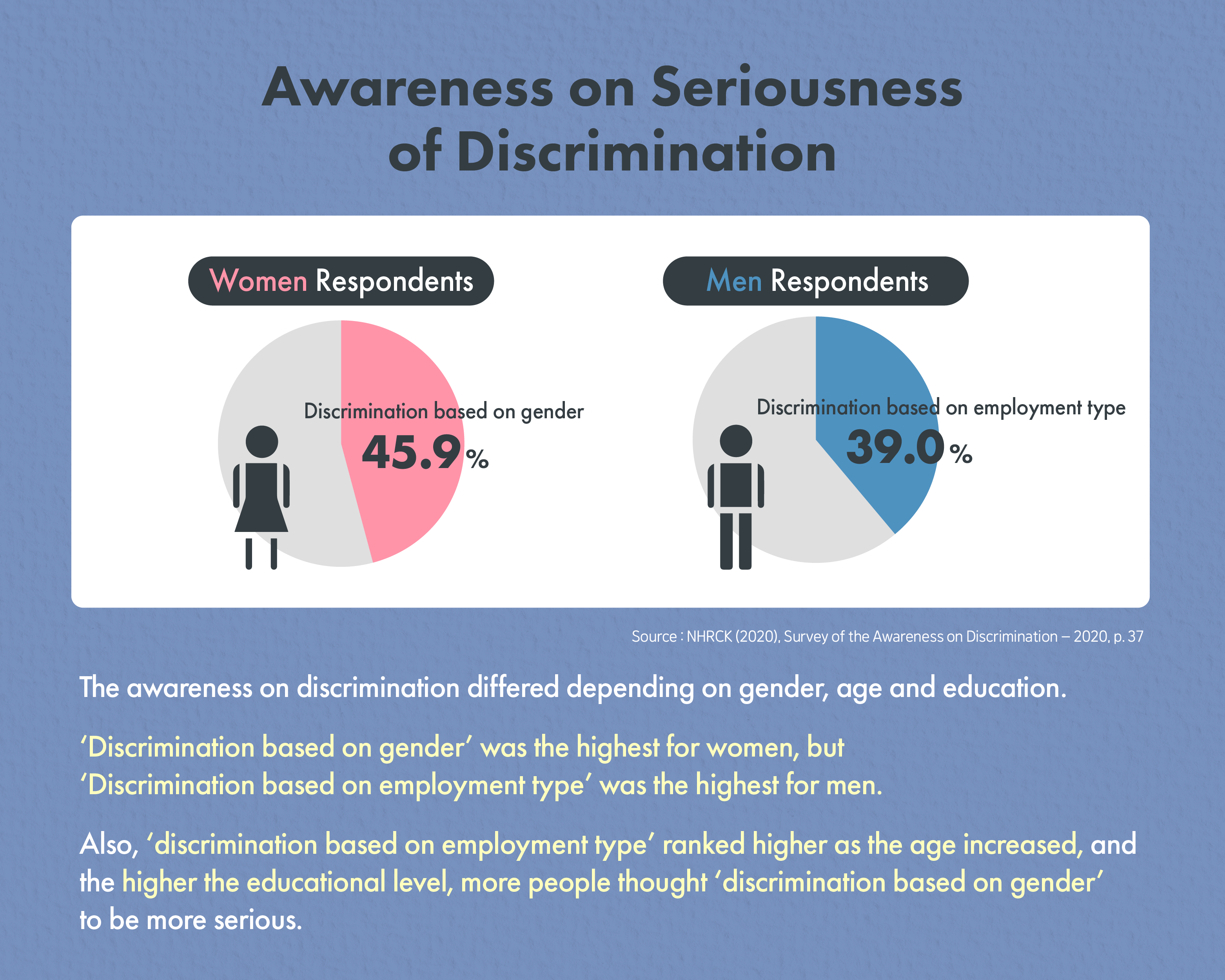 Awareness on Seriousness of Discrimination

Women Respondents

Discrimination based on gender
45.9%

Men Respondents

Discrimination based on employment type
39.0%

Source : NHRCK (2020), Survey of the Awareness on Discrimination – 2020, p. 37

The awareness on discrimination differed depending on gender, age and education.

‘Discrimination based on gender’ was the highest for women, but ‘Discrimination based on employment type’ was the highest for men.

Also, ‘discrimination based on employment type’ ranked higher as the age increased, and the higher the educational level, more people thought ‘discrimination based on gender’ to be more serious.